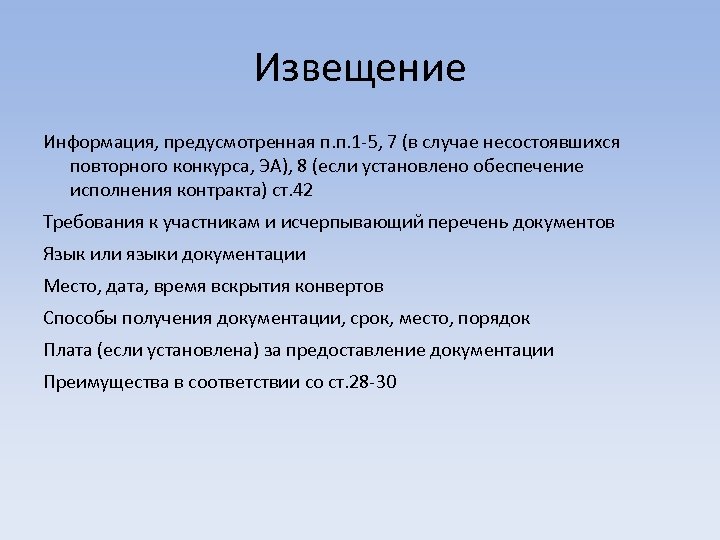 Извещение

Информация, предусмотренная п.п.1-5, 7 (в случае несостоявшихся повторного конкурса, ЭА), 8 (если установлено обеспечение исполнения контракта) ст.42

Требования к участникам и исчерпывающий перечень документов

Язык или языки документации

Место, дата, время вскрытия конвертов

Способы получения документации, срок, место, порядок

Плата (если установлена) за предоставление документации

Преимущества в соответствии со ст.28-30